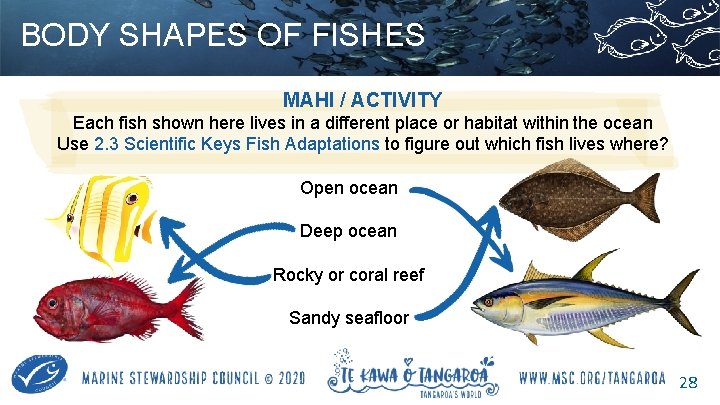 BODY SHAPES OF FISHES

MAHI / ACTIVITY

Each fish shown here lives in a different place or habitat within the ocean
Use 2.3 Scientific Keys Fish Adaptations to figure out which fish lives where?

Open ocean

Deep ocean

Rocky or coral reef

Sandy seafloor

MARINE STEWARDSHIP COUNCIL © 2020

TE KAWA O TANGAROA
TANGAROA'S WORLD

WWW.MSC.ORG/TANGAROA

28